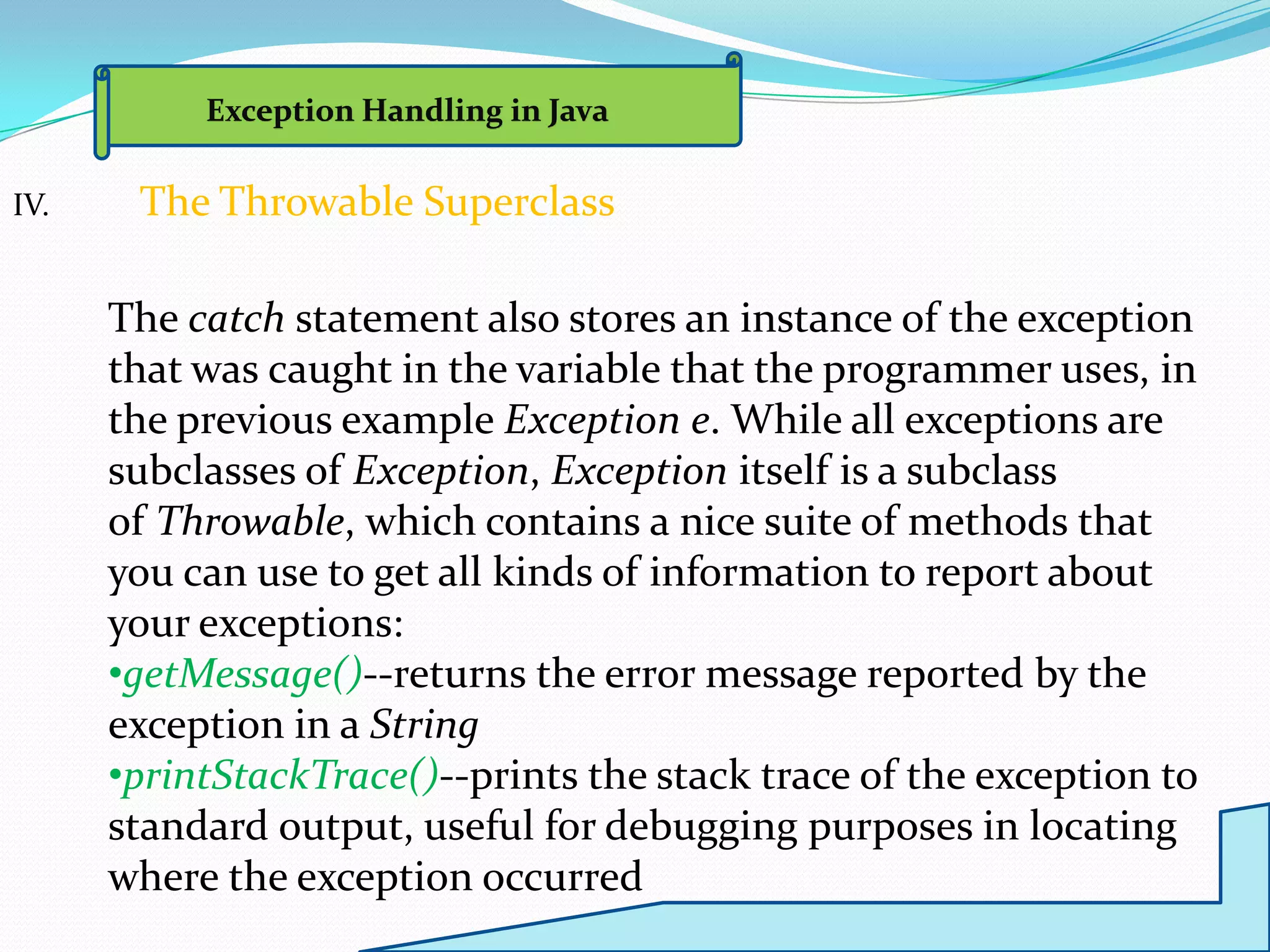 Exception Handling in Java

IV. The Throwable Superclass

The catch statement also stores an instance of the exception that was caught in the variable that the programmer uses, in the previous example Exception e. While all exceptions are subclasses of Exception, Exception itself is a subclass of Throwable, which contains a nice suite of methods that you can use to get all kinds of information to report about your exceptions:
•getMessage()--returns the error message reported by the exception in a String
•printStackTrace()--prints the stack trace of the exception to standard output, useful for debugging purposes in locating where the exception occurred